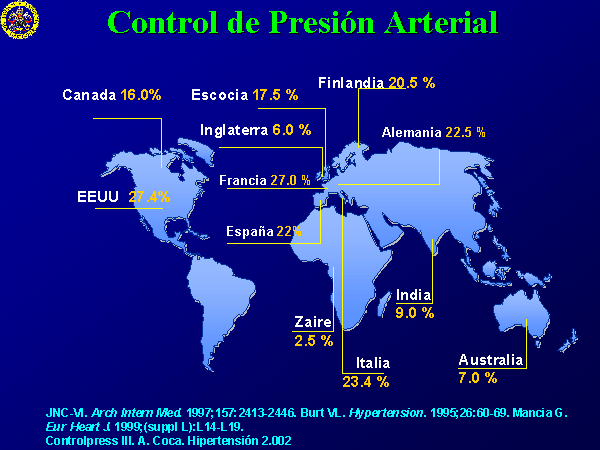 Control de Presión Arterial

Canada 16.0%

Escocia 17.5 %

Finlandia 20.5 %

Inglaterra 6.0 %

Alemania 22.5 %

Francia 27.0 %

EEUU 27.4%

España 22%

India
9.0 %

Zaire
2.5 %

Italia
23.4 %

Australia
7.0 %

JNC-VI. Arch Intern Med. 1997;157:2413-2446. Burt VL. Hypertension. 1995;26:60-69. Mancia G. Eur Heart J. 1999;(suppl L):L14-L19.
Controlpress III. A. Coca. Hipertensión 2.002